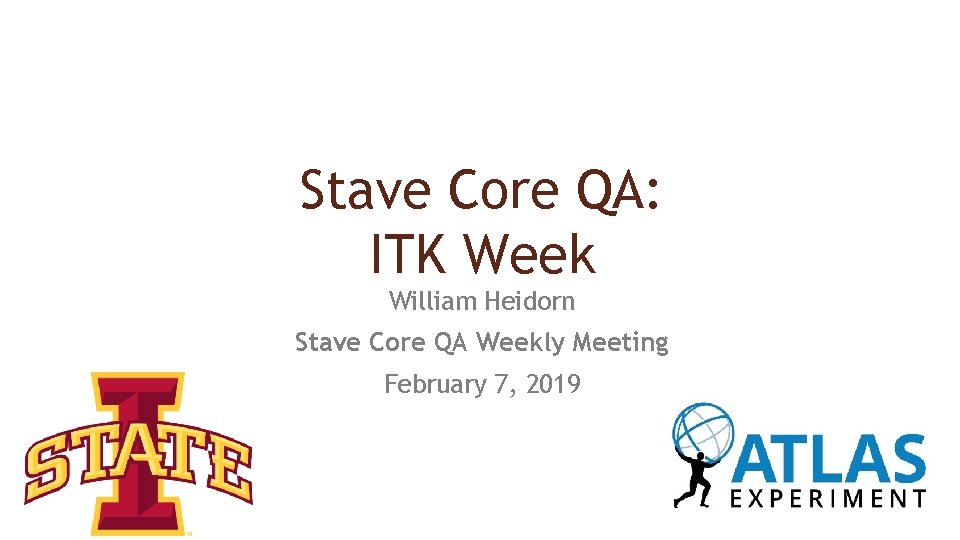 Stave Core QA:
ITK Week

William Heidorn

Stave Core QA Weekly Meeting

February 7, 2019

I
STATE

ATLAS
EXPERIMENT